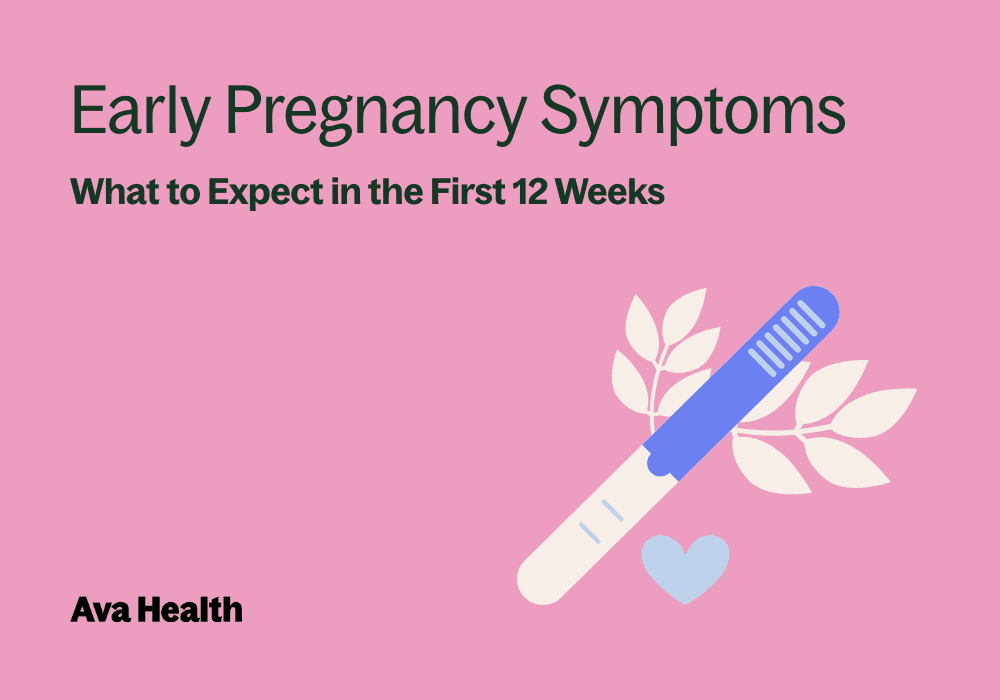 Early Pregnancy Symptoms

What to Expect in the First 12 Weeks

Ava Health